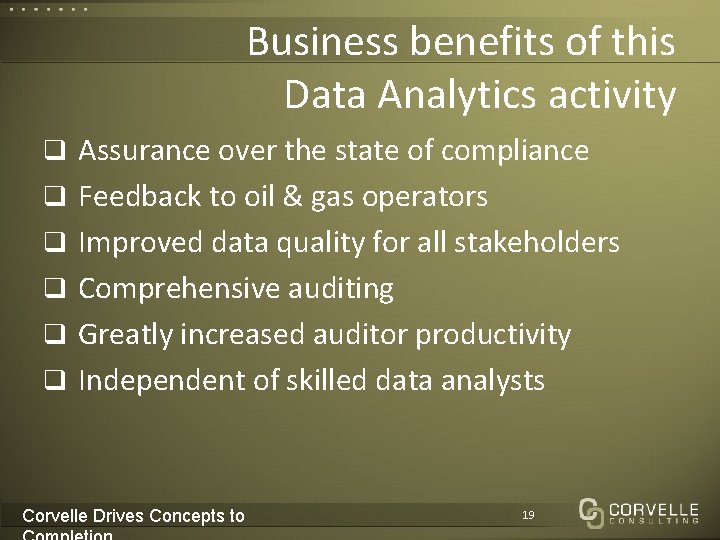 Business benefits of this Data Analytics activity

❑ Assurance over the state of compliance
❑ Feedback to oil & gas operators
❑ Improved data quality for all stakeholders
❑ Comprehensive auditing
❑ Greatly increased auditor productivity
❑ Independent of skilled data analysts

Corvelle Drives Concepts to Completion

19

CORVELLE CONSULTING